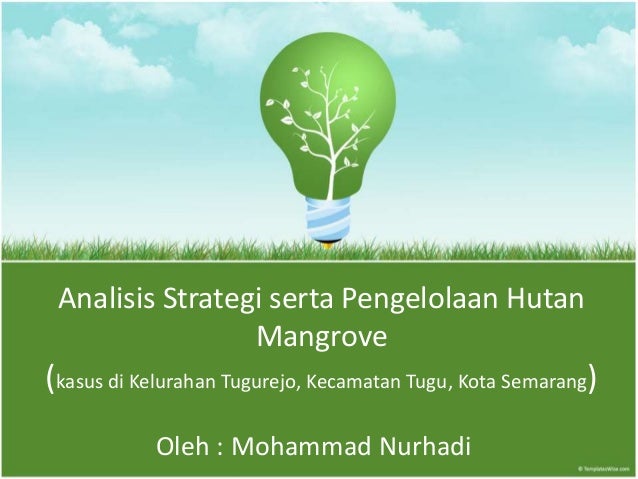 Analisis Strategi serta Pengelolaan Hutan Mangrove

(kasus di Kelurahan Tugurejo, Kecamatan Tugu, Kota Semarang)

Oleh : Mohammad Nurhadi

© TemplatesWise.com